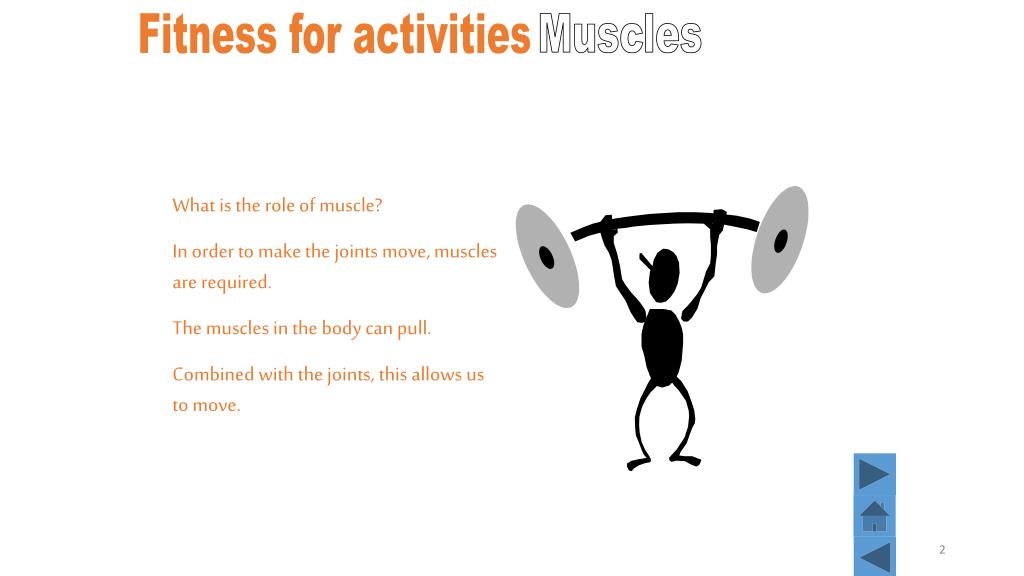 Fitness for activities Muscles

What is the role of muscle?

In order to make the joints move, muscles are required.

The muscles in the body can pull.

Combined with the joints, this allows us to move.

2